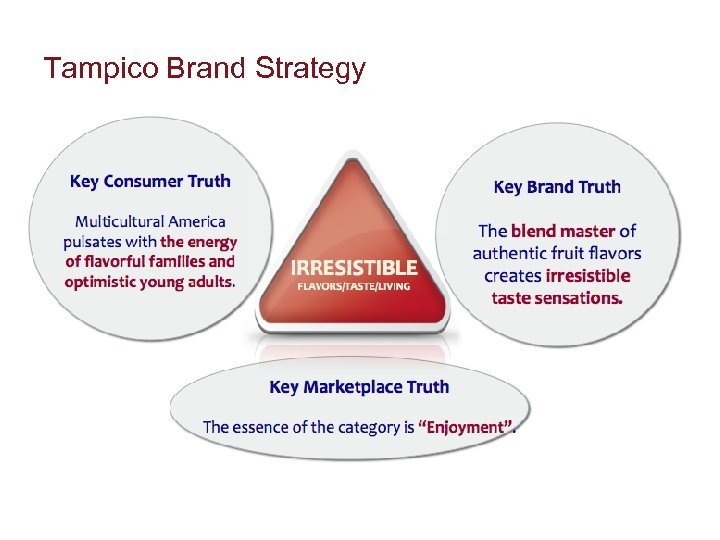 Tampico Brand Strategy

Key Consumer Truth

Multicultural America pulsates with the energy of flavorful families and optimistic young adults.

IRRESISTIBLE
FLAVORS/TASTE/LIVING

Key Brand Truth

The blend master of authentic fruit flavors creates irresistible taste sensations.

Key Marketplace Truth

The essence of the category is "Enjoyment".